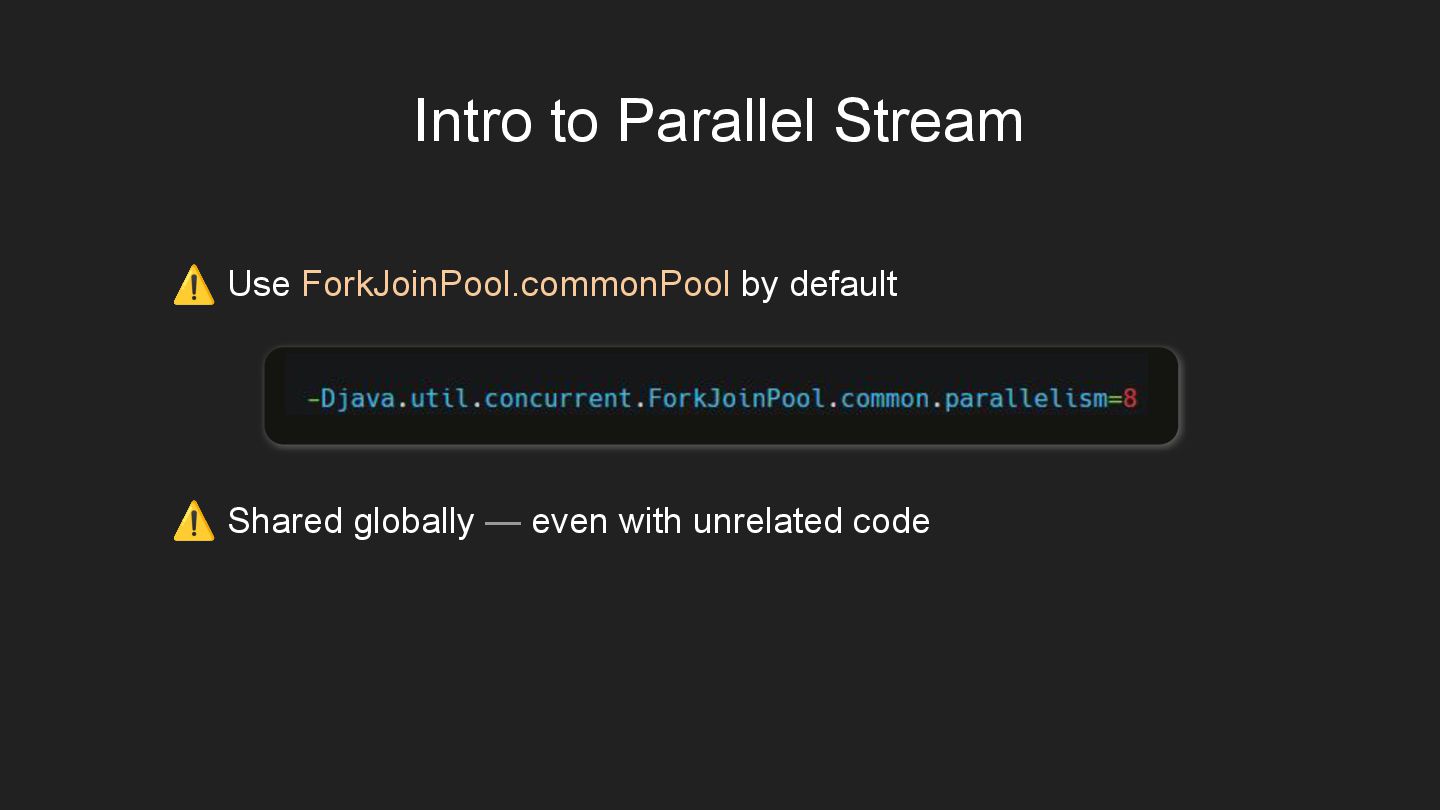 Intro to Parallel Stream

⚠️ Use ForkJoinPool.commonPool by default

-Djava.util.concurrent.ForkJoinPool.common.parallelism=8

⚠️ Shared globally — even with unrelated code